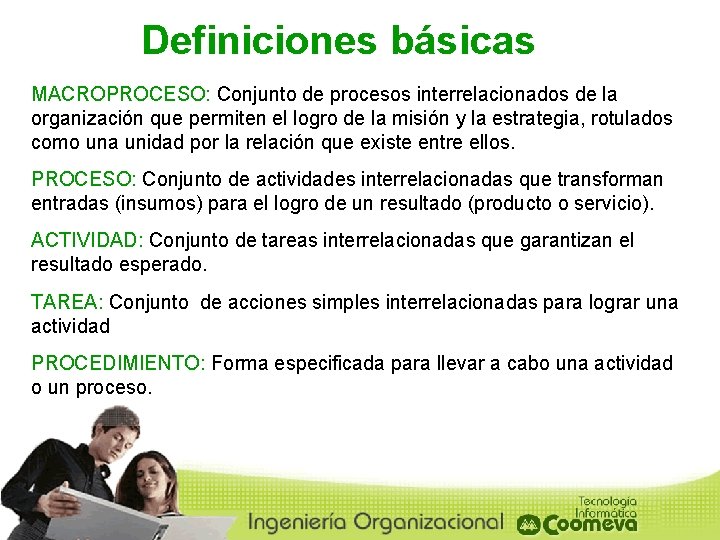 Definiciones básicas

MACROPROCESO: Conjunto de procesos interrelacionados de la organización que permiten el logro de la misión y la estrategia, rotulados como una unidad por la relación que existe entre ellos.

PROCESO: Conjunto de actividades interrelacionadas que transforman entradas (insumos) para el logro de un resultado (producto o servicio).

ACTIVIDAD: Conjunto de tareas interrelacionadas que garantizan el resultado esperado.

TAREA: Conjunto de acciones simples interrelacionadas para lograr una actividad

PROCEDIMIENTO: Forma especificada para llevar a cabo una actividad o un proceso.

Ingeniería Organizacional

Tecnología Informática Coomeva